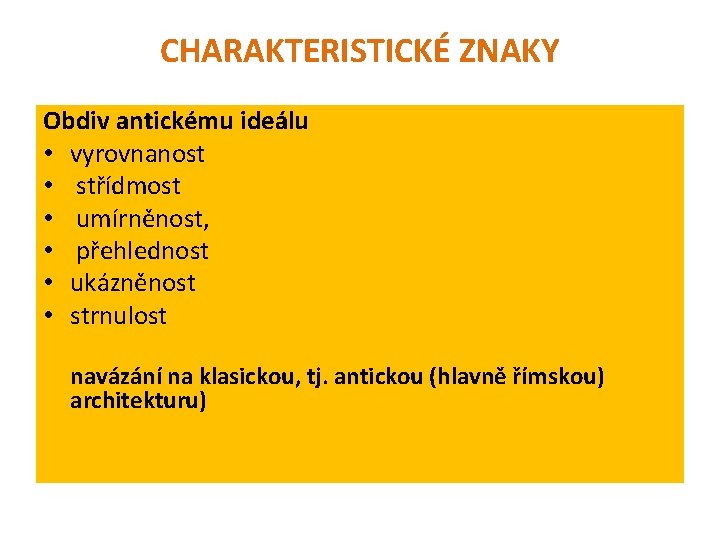 CHARAKTERISTICKÉ ZNAKY

Obdiv antickému ideálu
• vyrovnanost
• střídmost
• umírněnost,
• přehlednost
• ukázněnost
• strnulost

navázání na klasickou, tj. antickou (hlavně římskou) architekturu)